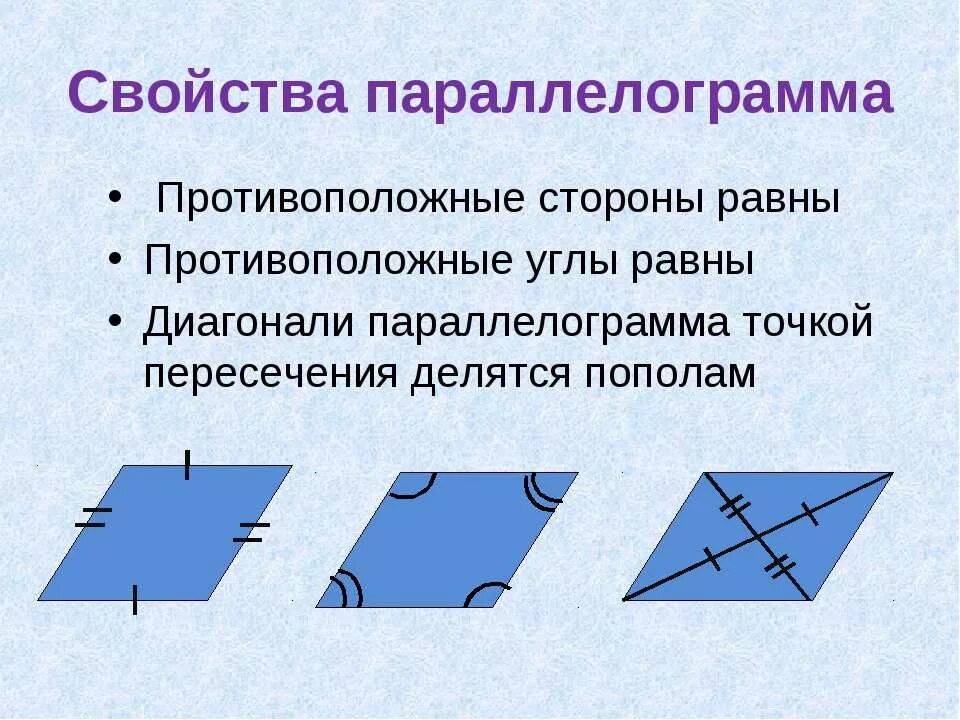 Свойства параллелограмма

• Противоположные стороны равны
• Противоположные углы равны
• Диагонали параллелограмма точкой пересечения делятся пополам